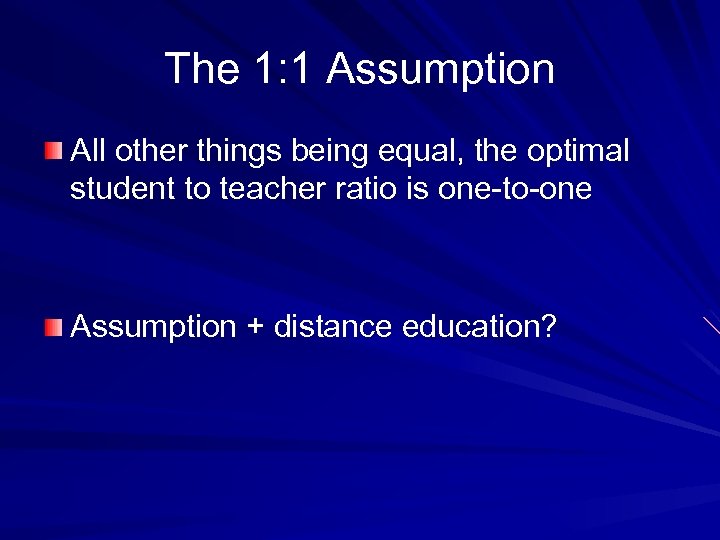 The 1:1 Assumption

All other things being equal, the optimal student to teacher ratio is one-to-one

Assumption + distance education?